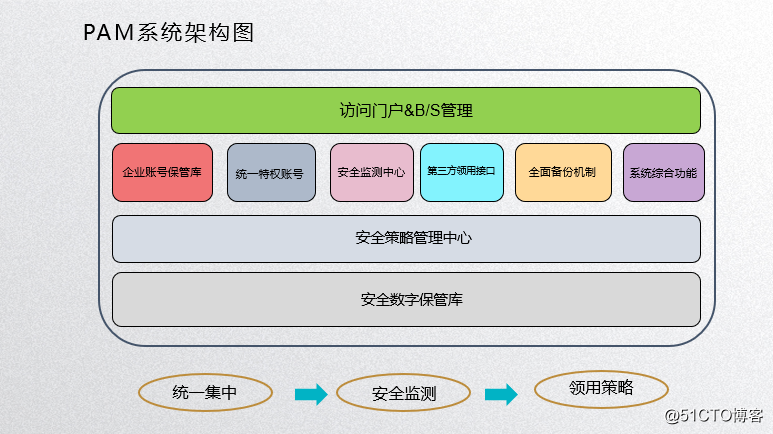 PAM系统架构图

访问门户&B/S管理

企业账号保管库

统一特权账号

安全监测中心

第三方领用接口

全面备份机制

系统综合功能

安全策略管理中心

安全数字保管库

统一集中

安全监测

领用策略

@51CTO博客